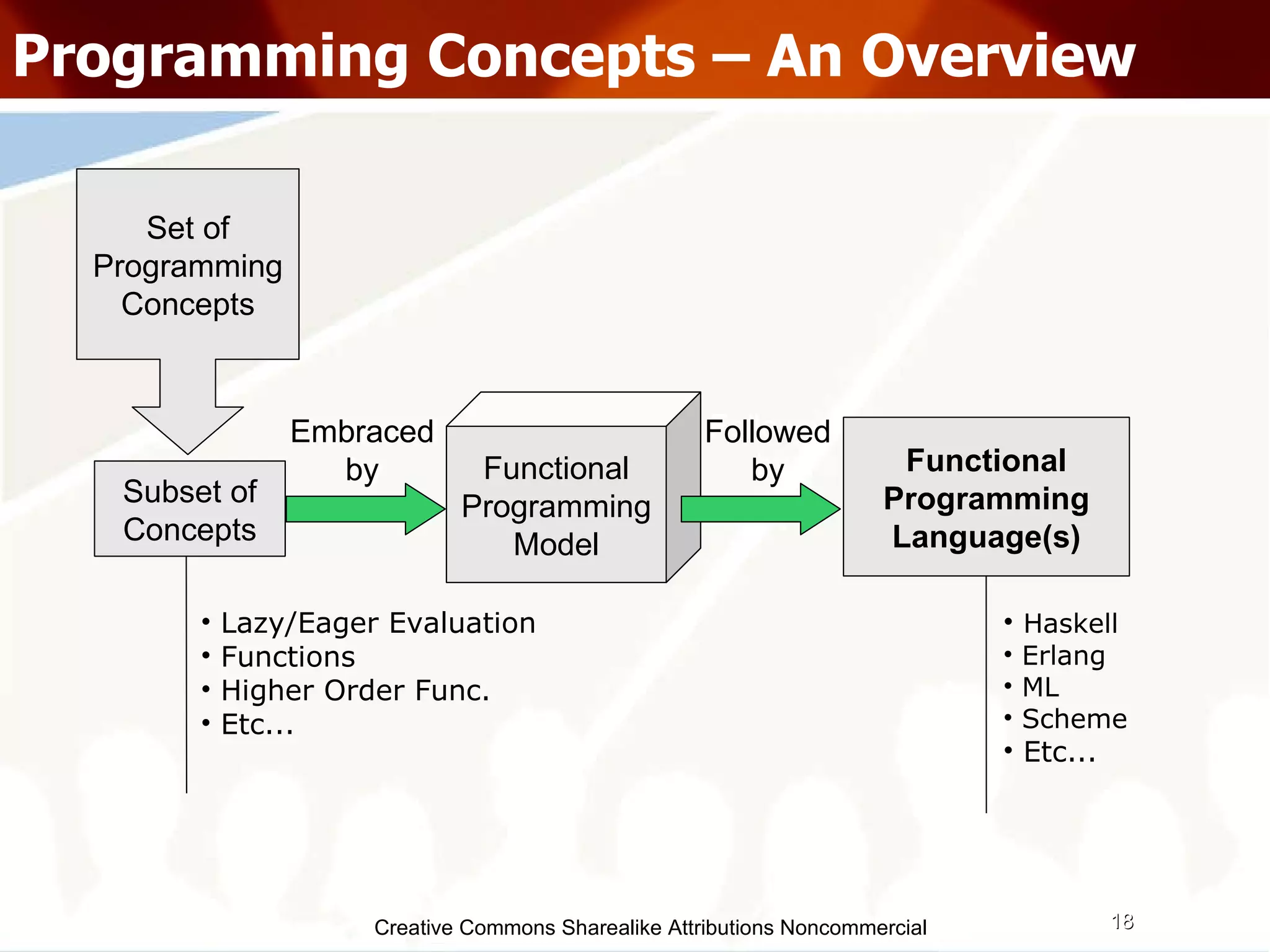 Programming Concepts – An Overview

Set of Programming Concepts

Subset of Concepts

Embraced by

Functional Programming Model

Followed by

Functional Programming Language(s)

• Lazy/Eager Evaluation
• Functions
• Higher Order Func.
• Etc...

• Haskell
• Erlang
• ML
• Scheme
• Etc...

Creative Commons Sharealike Attributions Noncommercial

18